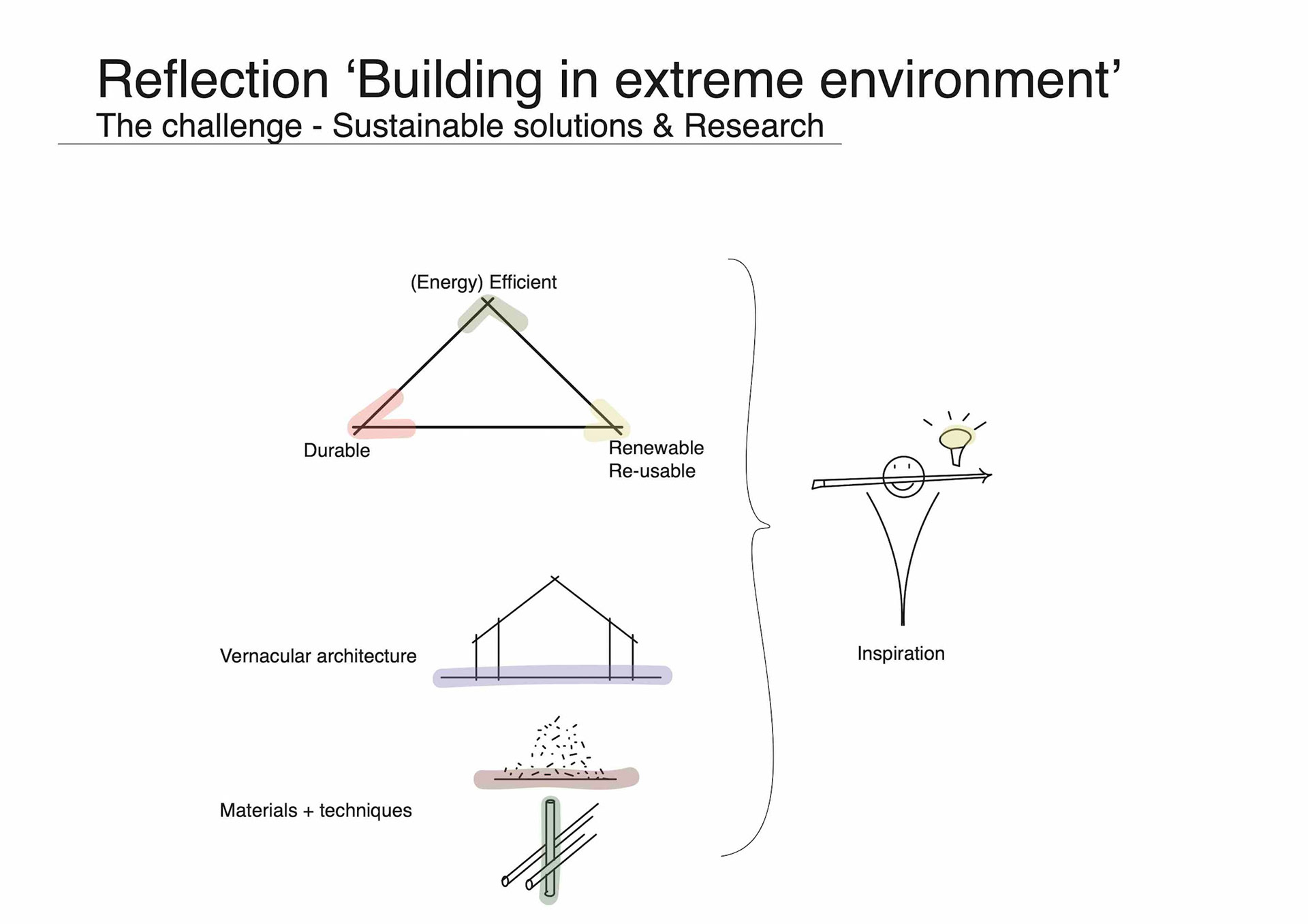 Reflection ‘Building in extreme environment’
The challenge - Sustainable solutions & Research

(Energy) Efficient

Durable

Renewable
Re-usable

Vernacular architecture

Materials + techniques

Inspiration